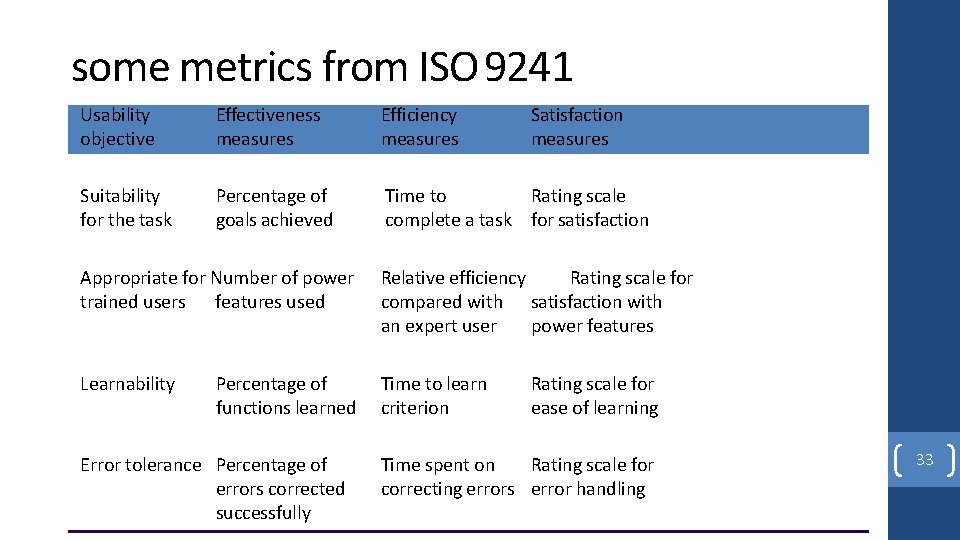 some metrics from ISO 9241

| Usability objective | Effectiveness measures | Efficiency measures | Satisfaction measures |
|---|---|---|---|
| Suitability for the task | Percentage of goals achieved | Time to complete a task | Rating scale for satisfaction |
| Appropriate for trained users | Number of power features used | Relative efficiency compared with an expert user | Rating scale for satisfaction with power features |
| Learnability | Percentage of functions learned | Time to learn criterion | Rating scale for ease of learning |
| Error tolerance | Percentage of errors corrected successfully | Time spent on correcting errors | Rating scale for error handling |

33